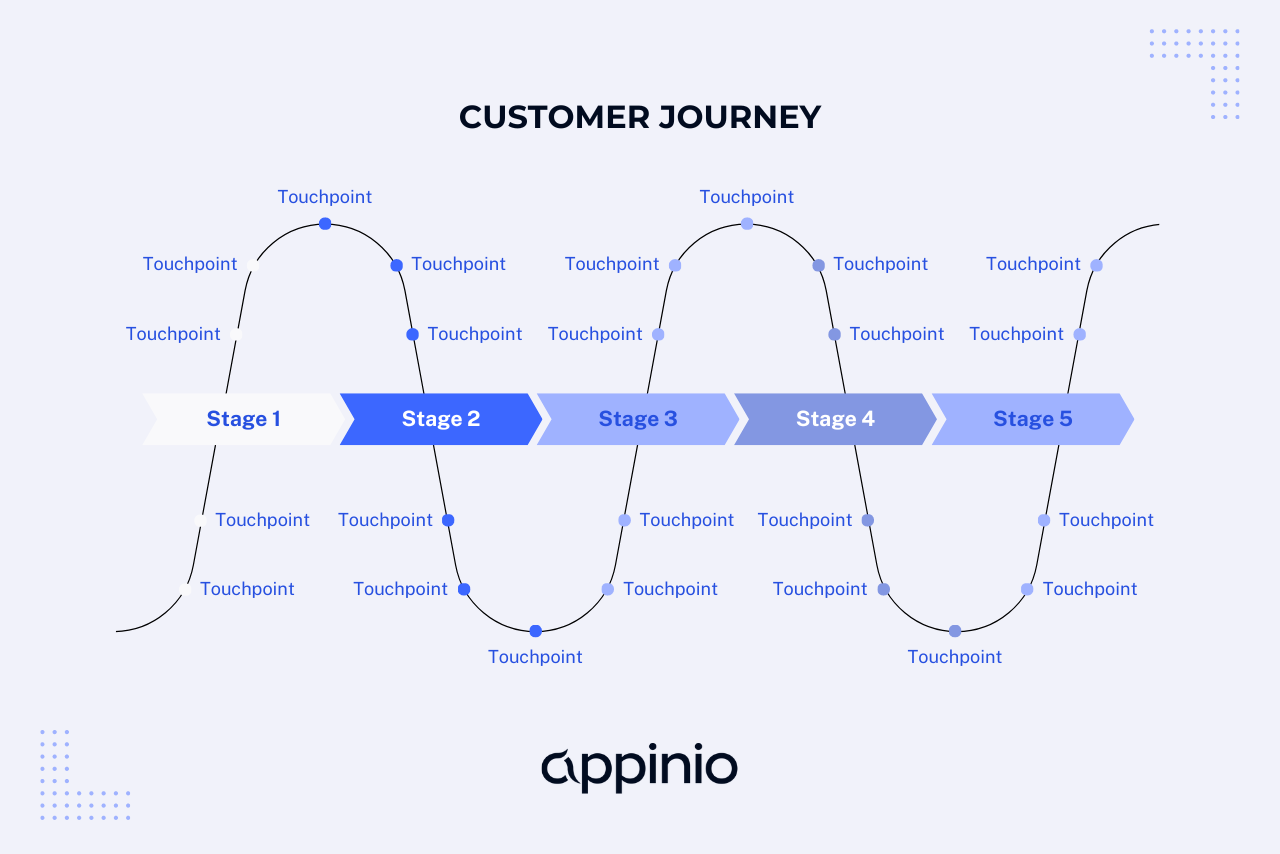 CUSTOMER JOURNEY

Touchpoint
Touchpoint
Touchpoint
Touchpoint
Touchpoint
Touchpoint
Touchpoint
Touchpoint
Touchpoint
Touchpoint
Touchpoint
Touchpoint

Stage 1
Stage 2
Stage 3
Stage 4
Stage 5

Touchpoint
Touchpoint
Touchpoint
Touchpoint
Touchpoint
Touchpoint
Touchpoint
Touchpoint
Touchpoint
Touchpoint
Touchpoint
Touchpoint

appinio